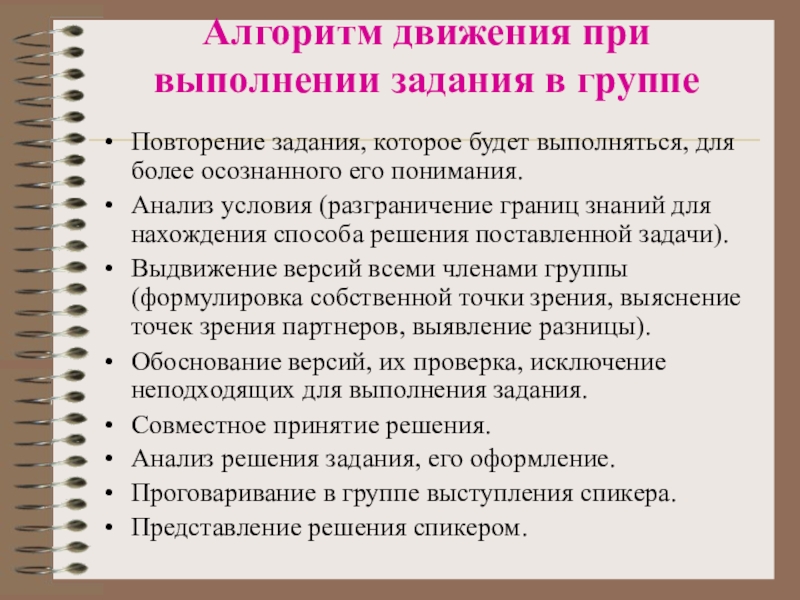 Алгоритм движения при выполнении задания в группе

• Повторение задания, которое будет выполняться, для более осознанного его понимания.
• Анализ условия (разграничение границ знаний для нахождения способа решения поставленной задачи).
• Выдвижение версий всеми членами группы (формулировка собственной точки зрения, выяснение точек зрения партнеров, выявление разницы).
• Обоснование версий, их проверка, исключение неподходящих для выполнения задания.
• Совместное принятие решения.
• Анализ решения задания, его оформление.
• Проговаривание в группе выступления спикера.
• Представление решения спикером.